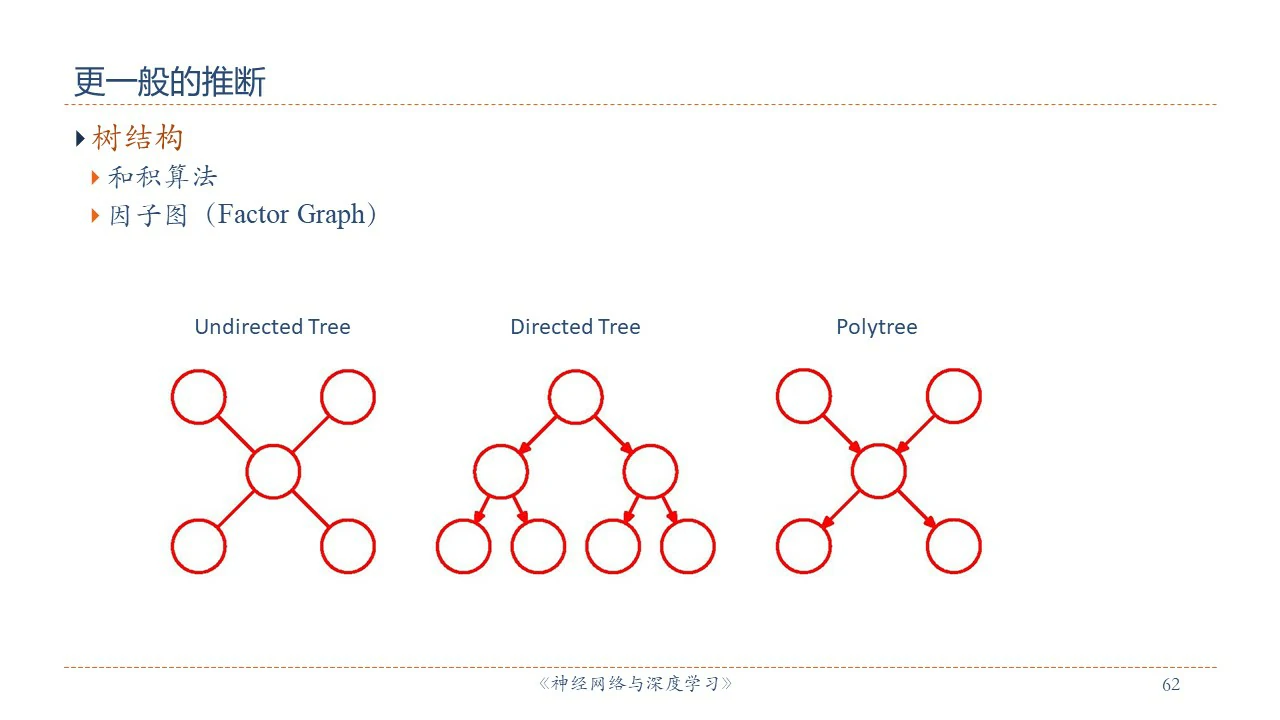 更一般的推断

树结构

和积算法

因子图（Factor Graph）

Undirected Tree

Directed Tree

Polytree

《神经网络与深度学习》

62